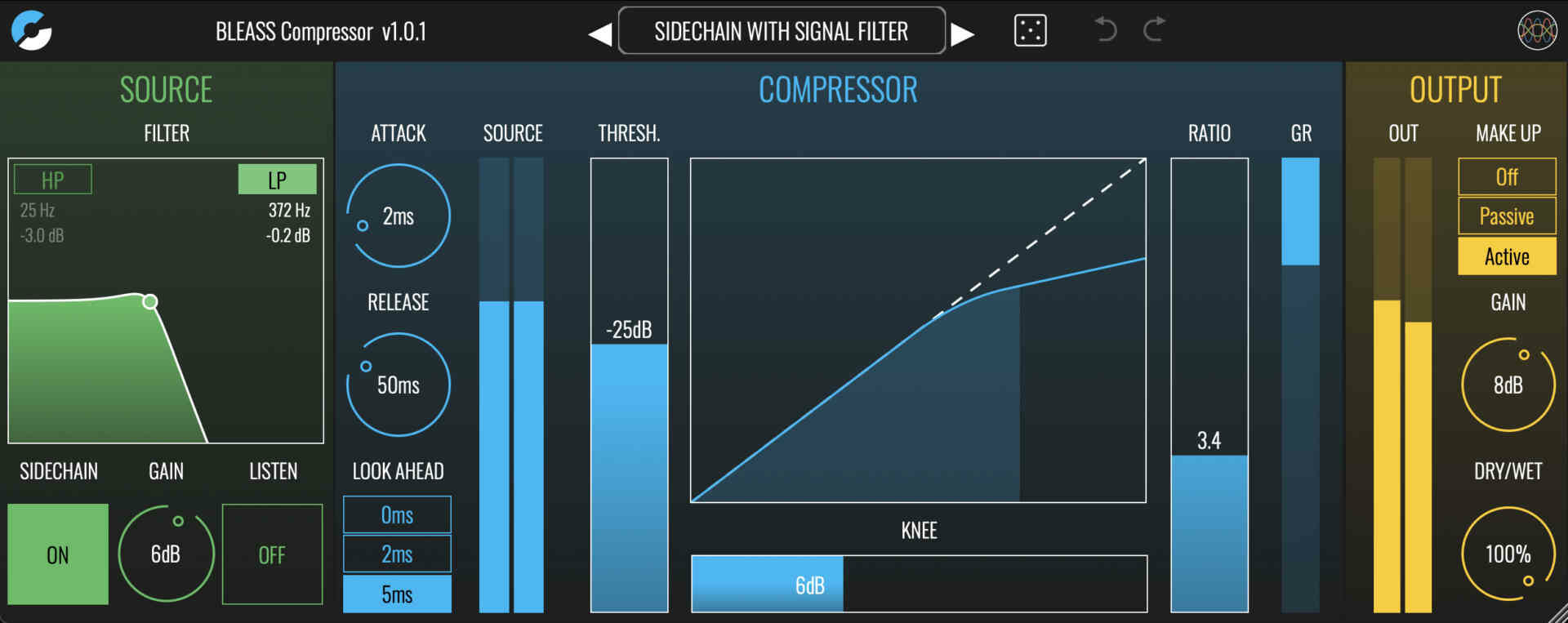 BLEASS Compressor v1.0.1

SIDECHAIN WITH SIGNAL FILTER

SOURCE

FILTER

HP

LP

25 Hz
-3.0 dB

372 Hz
-0.2 dB

SIDECHAIN

GAIN

LISTEN

ON

6dB

OFF

COMPRESSOR

ATTACK

2ms

RELEASE

50ms

LOOK AHEAD

0ms

2ms

5ms

SOURCE

THRESH.

-25dB

KNEE

6dB

RATIO

3.4

GR

OUTPUT

OUT

MAKE UP

Off

Passive

Active

GAIN

8dB

DRY/WET

100%